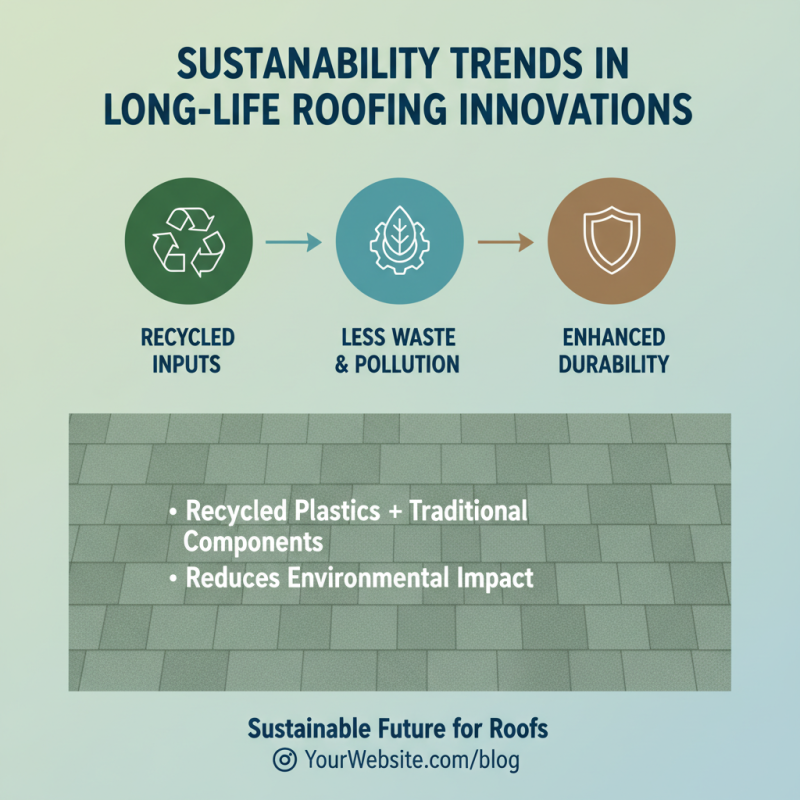 SUSTANABILITY TRENDS IN LONG-LIFE ROOFING INNOVATIONS

RECYCLED INPUTS

LESS WASTE & POLLUTION

ENHANCED DURABILITY

• Recycled Plastics + Traditional Components
• Reduces Environmental Impact

Sustainable Future for Roofs
YourWebsite.com/blog